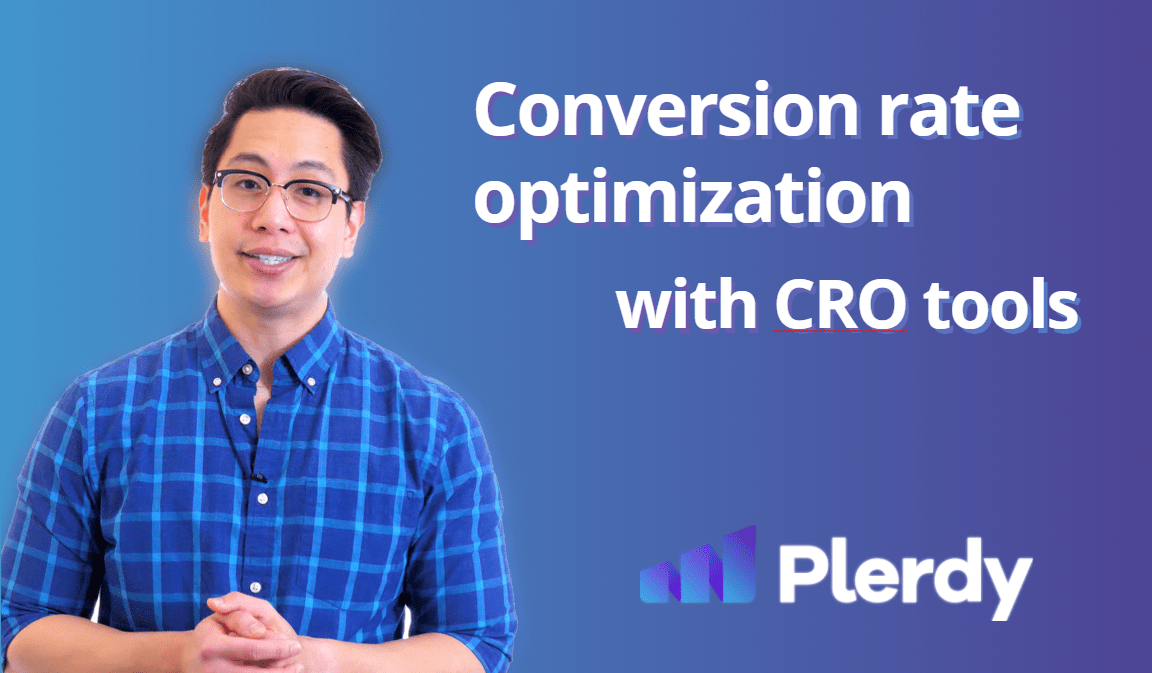 Conversion rate optimization

with CRO tools

Plerdy